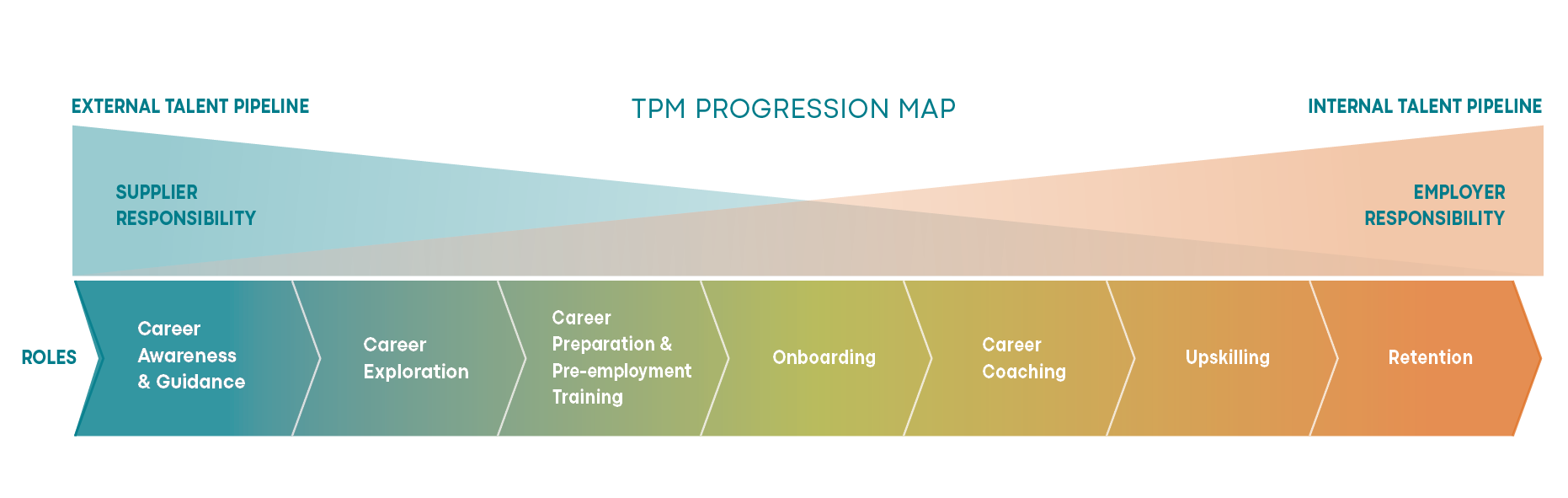 EXTERNAL TALENT PIPELINE

TPM PROGRESSION MAP

INTERNAL TALENT PIPELINE

SUPPLIER RESPONSIBILITY

EMPLOYER RESPONSIBILITY

ROLES

Career Awareness & Guidance

Career Exploration

Career Preparation & Pre-employment Training

Onboarding

Career Coaching

Upskilling

Retention